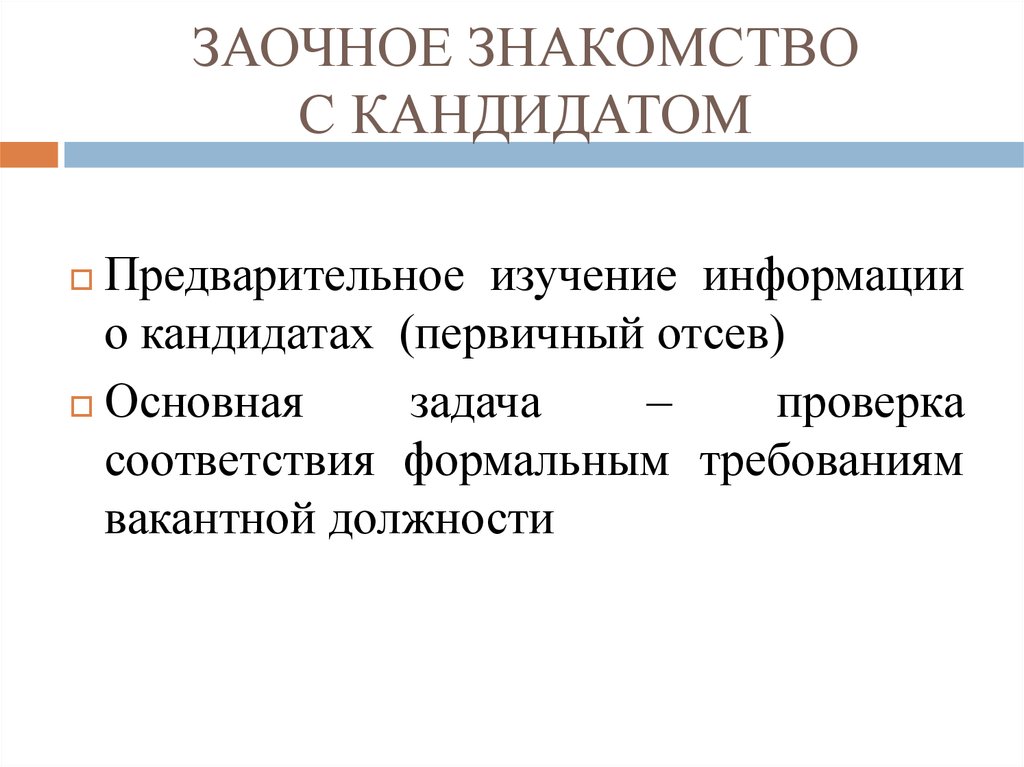 ЗАОЧНОЕ ЗНАКОМСТВО С КАНДИДАТОМ

Предварительное изучение информации о кандидатах (первичный отсев)

Основная задача – проверка соответствия формальным требованиям вакантной должности